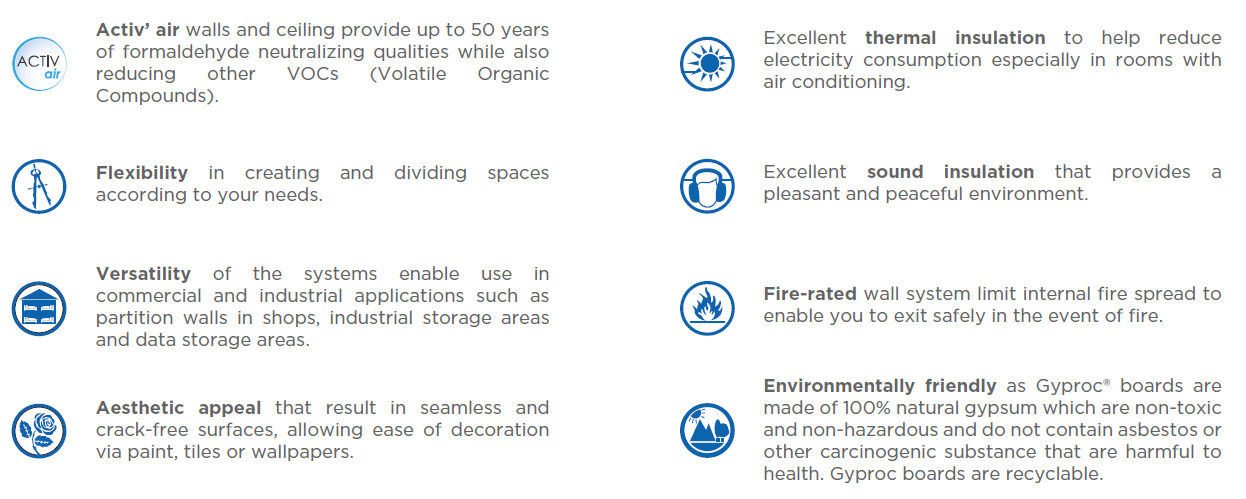 ACTIV air

Activ' air walls and ceiling provide up to 50 years of formaldehyde neutralizing qualities while also reducing other VOCs (Volatile Organic Compounds).

Flexibility in creating and dividing spaces according to your needs.

Versatility of the systems enable use in commercial and industrial applications such as partition walls in shops, industrial storage areas and data storage areas.

Aesthetic appeal that result in seamless and crack-free surfaces, allowing ease of decoration via paint, tiles or wallpapers.

Excellent thermal insulation to help reduce electricity consumption especially in rooms with air conditioning.

Excellent sound insulation that provides a pleasant and peaceful environment.

Fire-rated wall system limit internal fire spread to enable you to exit safely in the event of fire.

Environmentally friendly as Gyproc® boards are made of 100% natural gypsum which are non-toxic and non-hazardous and do not contain asbestos or other carcinogenic substance that are harmful to health. Gyproc boards are recyclable.